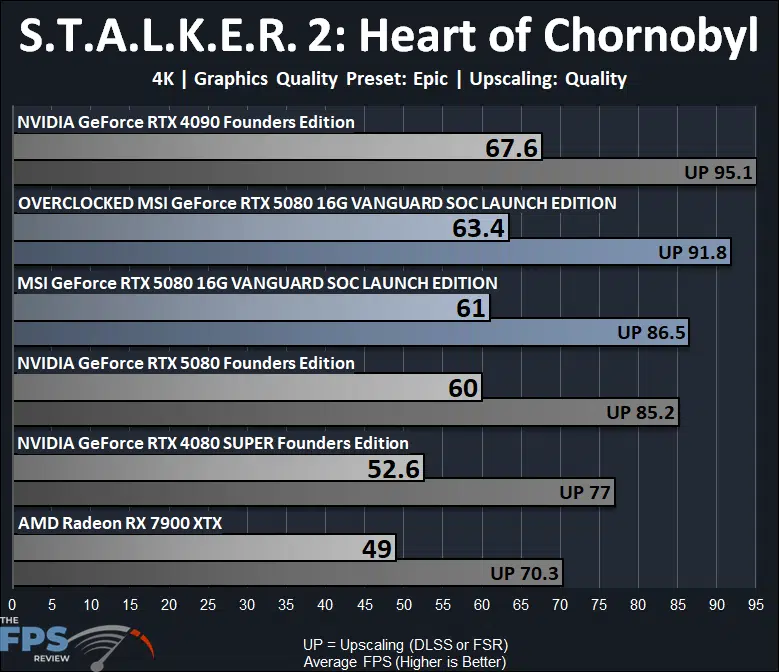 S.T.A.L.K.E.R. 2: Heart of Chornobyl

4K | Graphics Quality Preset: Epic | Upscaling: Quality

NVIDIA GeForce RTX 4090 Founders Edition
67.6
UP 95.1

OVERCLOCKED MSI GeForce RTX 5080 16G VANGUARD SOC LAUNCH EDITION
63.4
UP 91.8

MSI GeForce RTX 5080 16G VANGUARD SOC LAUNCH EDITION
61
UP 86.5

NVIDIA GeForce RTX 5080 Founders Edition
60
UP 85.2

NVIDIA GeForce RTX 4080 SUPER Founders Edition
52.6
UP 77

AMD Radeon RX 7900 XTX
49
UP 70.3

0 5 10 15 20 25 30 35 40 45 50 55 60 65 70 75 80 85 90 95

THE FPS REVIEW

UP = Upscaling (DLSS or FSR)
Average FPS (Higher is Better)